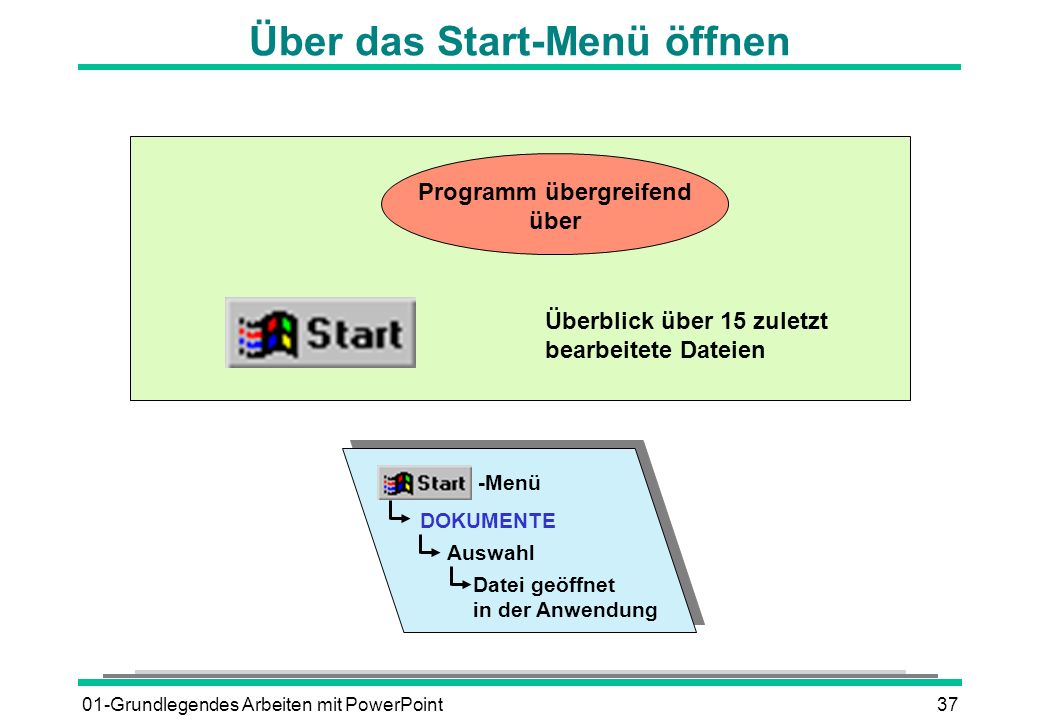 Über das Start-Menü öffnen

Programm übergreifend über

Start

Überblick über 15 zuletzt bearbeitete Dateien

Start -Menü

DOKUMENTE

Auswahl

Datei geöffnet in der Anwendung

01-Grundlegendes Arbeiten mit PowerPoint

37